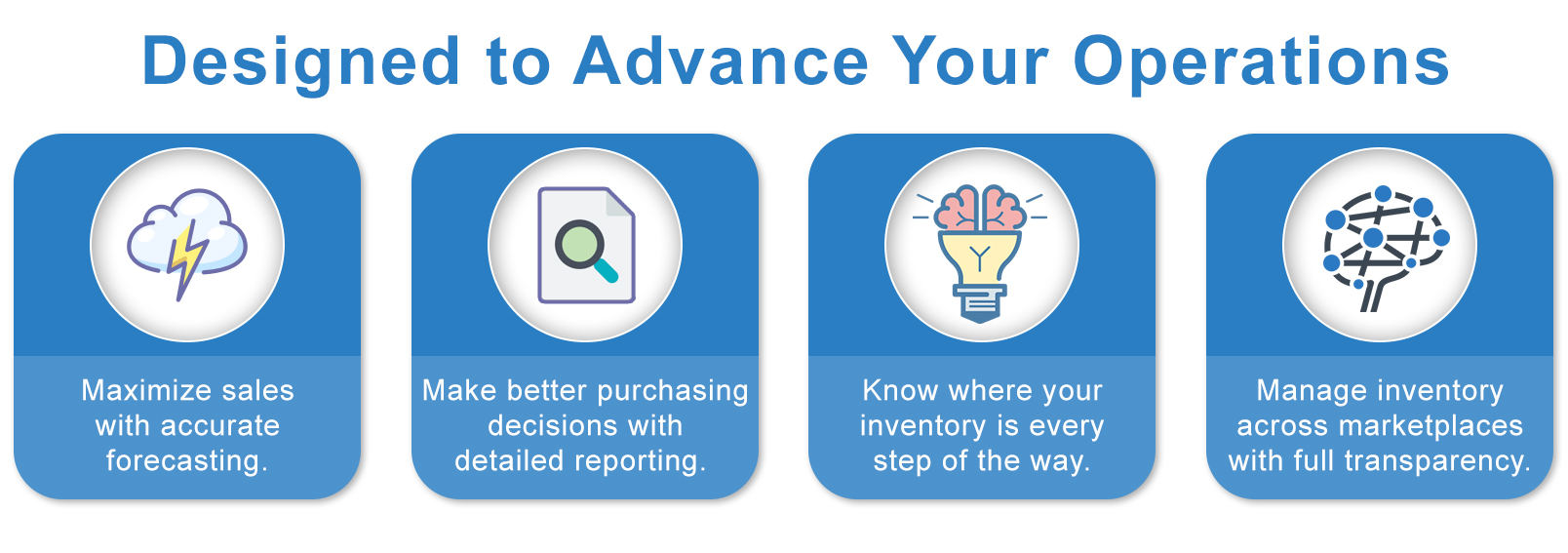 Designed to Advance Your Operations

Maximize sales with accurate forecasting.

Make better purchasing decisions with detailed reporting.

Know where your inventory is every step of the way.

Manage inventory across marketplaces with full transparency.